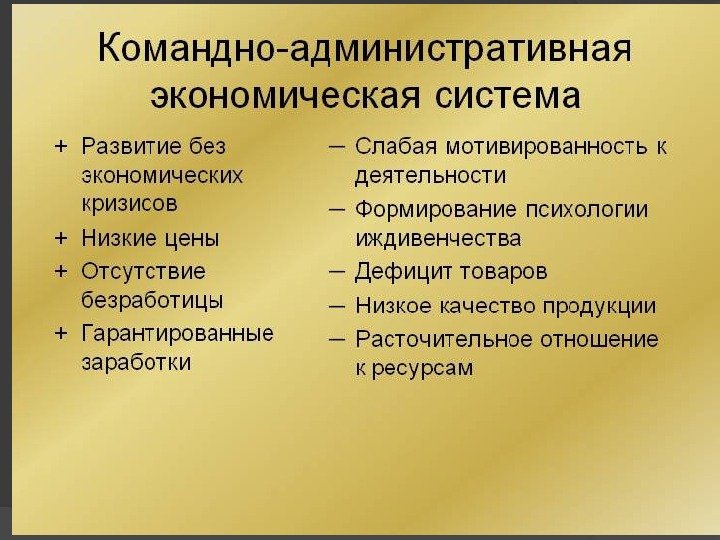 Командно-административная экономическая система

+ Развитие без экономических кризисов
+ Низкие цены
+ Отсутствие безработицы
+ Гарантированные заработки

– Слабая мотивированность к деятельности
– Формирование психологии иждивенчества
– Дефицит товаров
– Низкое качество продукции
– Расточительное отношение к ресурсам